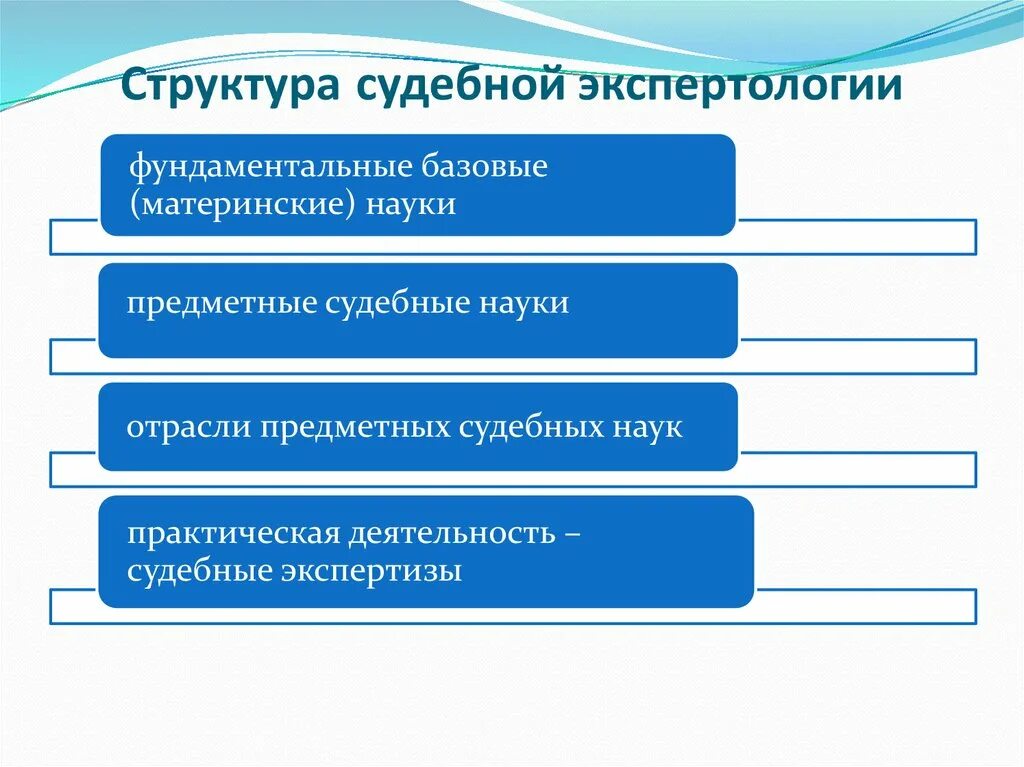 Структура судебной экспертологии

фундаментальные базовые (материнские) науки

предметные судебные науки

отрасли предметных судебных наук

практическая деятельность – судебные экспертизы